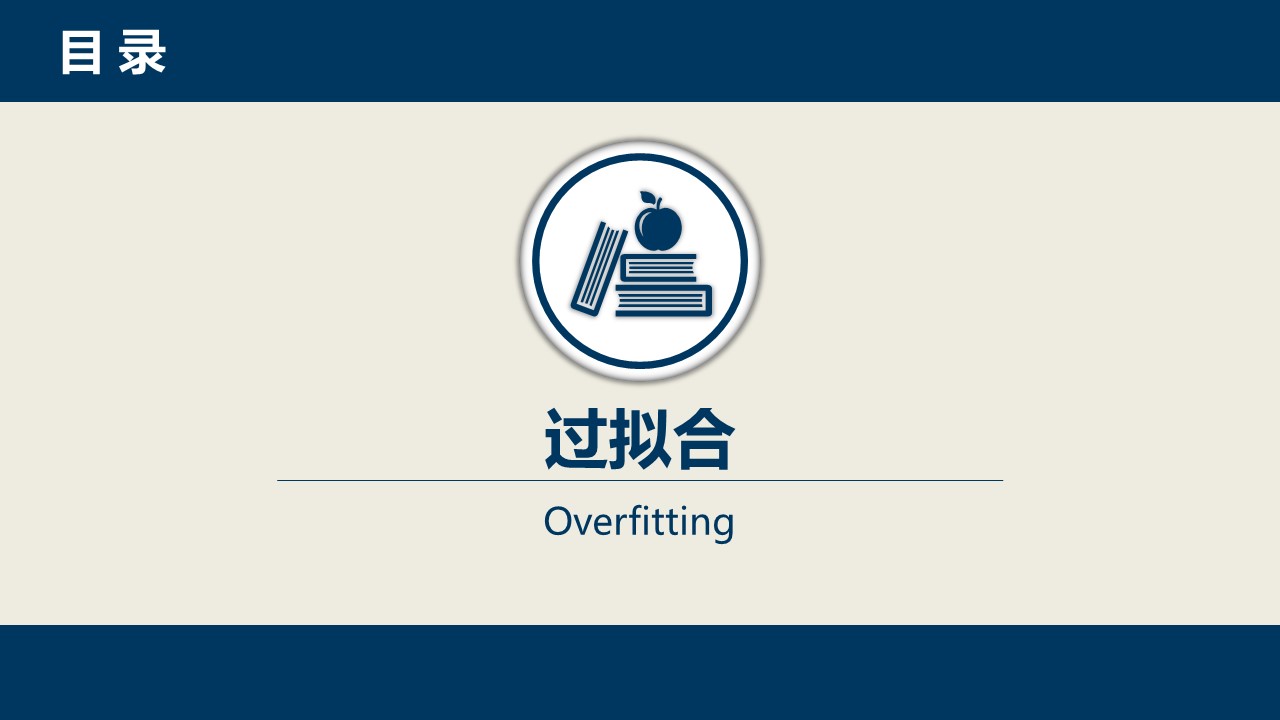 目 录

过拟合

Overfitting